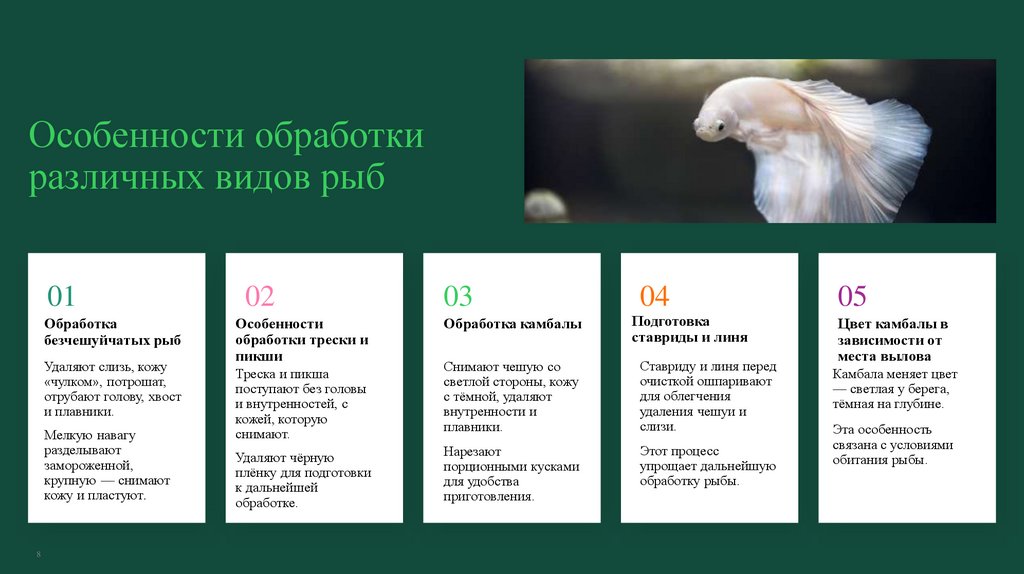 Особенности обработки различных видов рыб

01

Обработка безчешуйчатых рыб

Удаляют слизь, кожу «чулком», потрошат, отрубают голову, хвост и плавники.

Мелкую навагу разделывают замороженной, крупную — снимают кожу и пластуют.

02

Особенности обработки трески и пикши

Треска и пикша поступают без головы и внутренностей, с кожей, которую снимают.

Удаляют чёрную плёнку для подготовки к дальнейшей обработке.

03

Обработка камбалы

Снимают чешую со светлой стороны, кожу с тёмной, удаляют внутренности и плавники.

Нарезают порционными кусками для удобства приготовления.

04

Подготовка ставриды и линя

Ставриду и линя перед очисткой ошпаривают для облегчения удаления чешуи и слизи.

Этот процесс упрощает дальнейшую обработку рыбы.

05

Цвет камбалы в зависимости от места вылова

Камбала меняет цвет — светлая у берега, тёмная на глубине.

Эта особенность связана с условиями обитания рыбы.

8